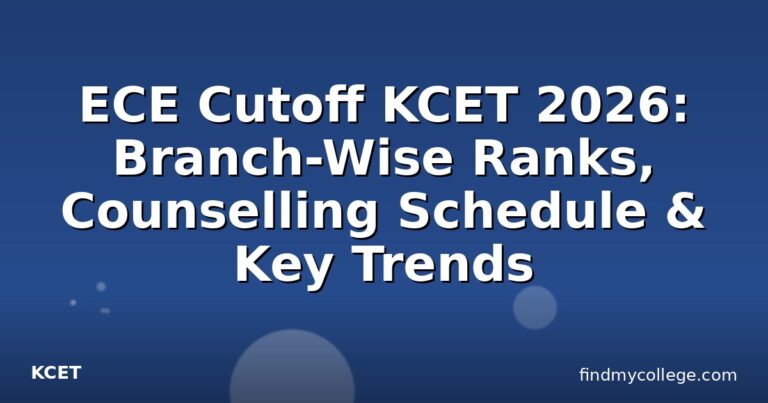 ECE Cutoff KCET 2026: Branch-Wise Ranks, Counselling Schedule & Key Trends

KCET

findmycollege.com